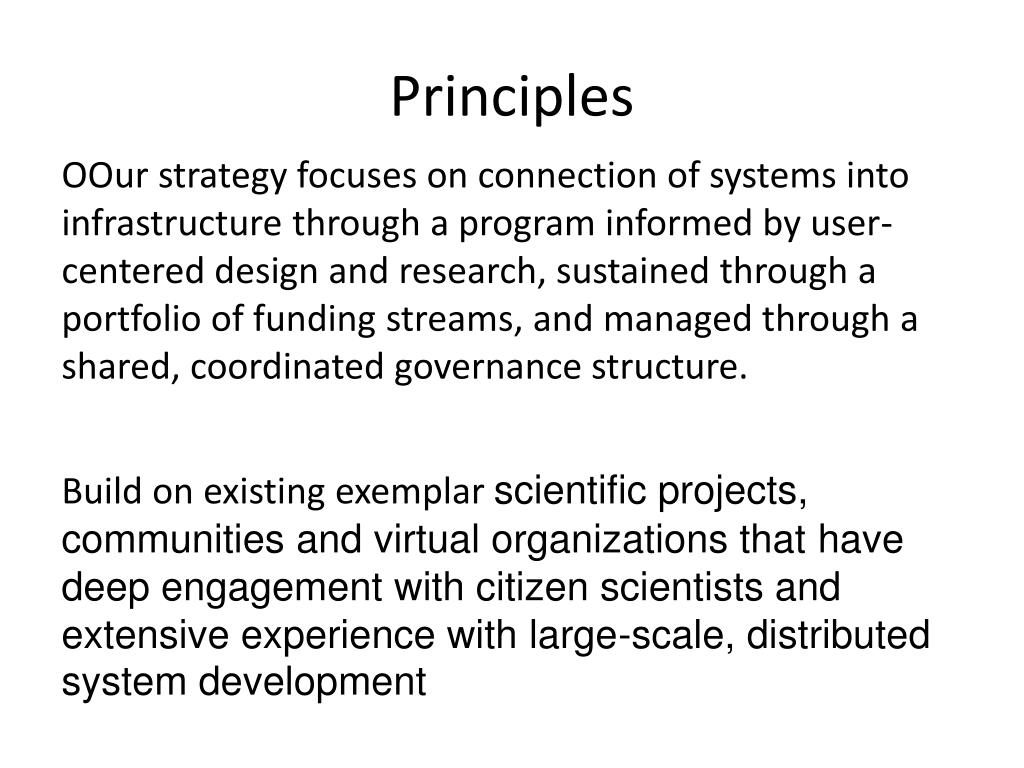 Principles

OOur strategy focuses on connection of systems into infrastructure through a program informed by user-centered design and research, sustained through a portfolio of funding streams, and managed through a shared, coordinated governance structure.

Build on existing exemplar scientific projects, communities and virtual organizations that have deep engagement with citizen scientists and extensive experience with large-scale, distributed system development